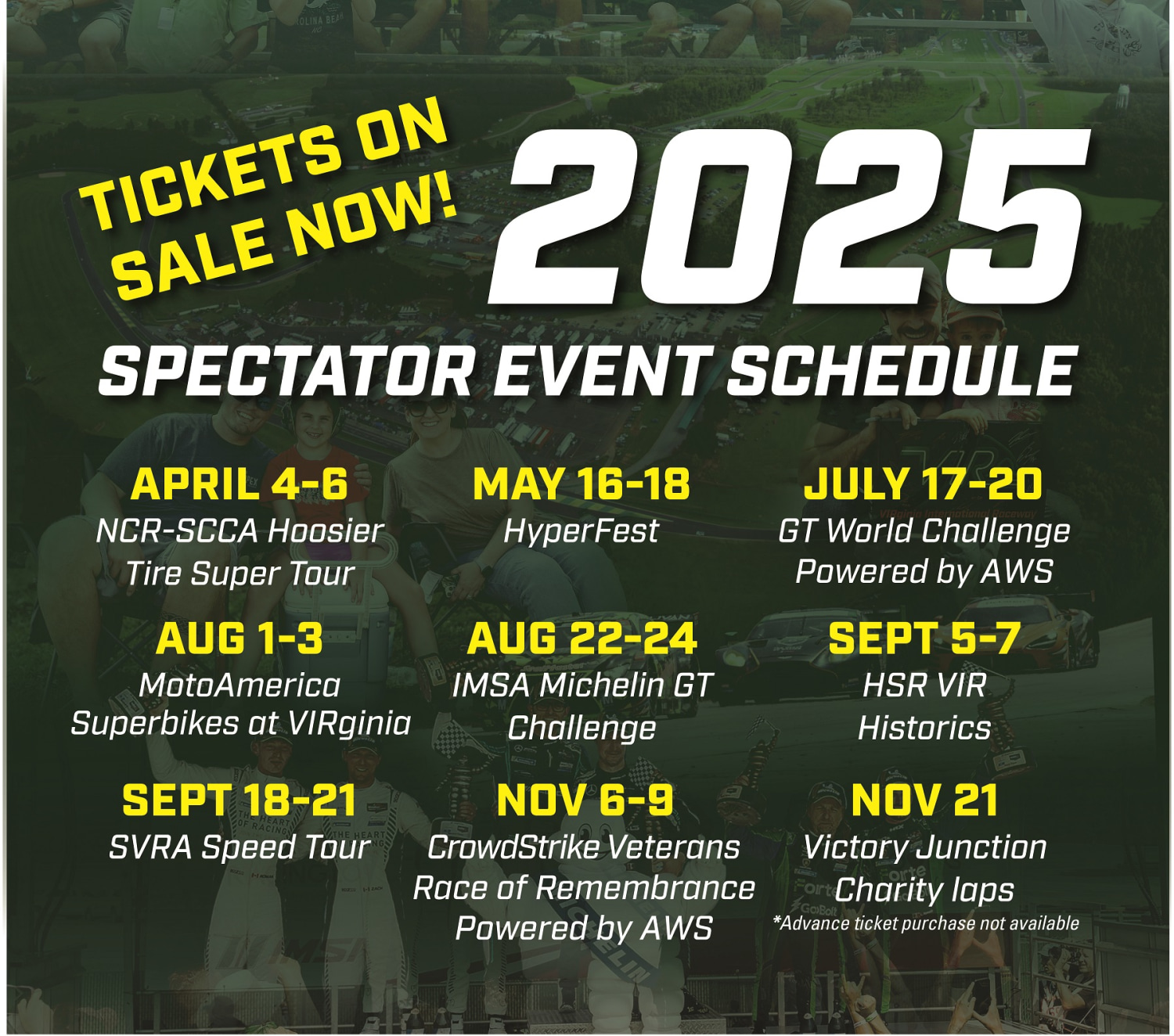 TICKETS ON SALE NOW!

2025

SPECTATOR EVENT SCHEDULE

APRIL 4-6
NCR-SCCA Hoosier Tire Super Tour

MAY 16-18
HyperFest

JULY 17-20
GT World Challenge Powered by AWS

AUG 1-3
MotoAmerica Superbikes at VIRginia

AUG 22-24
IMSA Michelin GT Challenge

SEPT 5-7
HSR VIR Historics

SEPT 18-21
SVRA Speed Tour

NOV 6-9
CrowdStrike Veterans Race of Remembrance Powered by AWS

NOV 21
Victory Junction Charity laps
*Advance ticket purchase not available